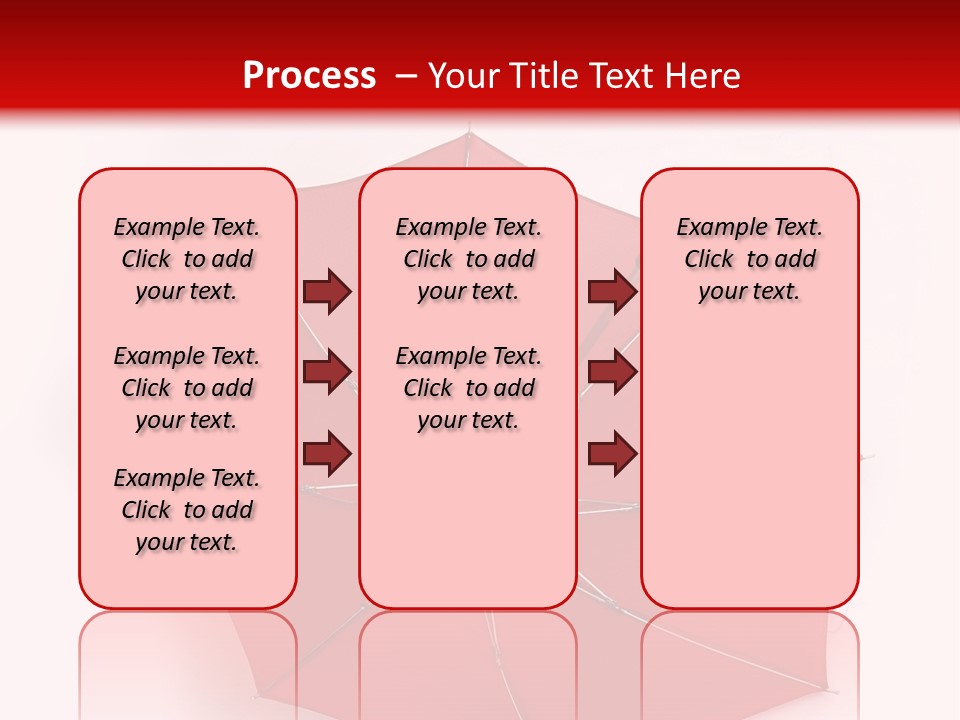 Process – Your Title Text Here

Example Text. Click to add your text.

Example Text. Click to add your text.

Example Text. Click to add your text.

Example Text. Click to add your text.

Example Text. Click to add your text.

Example Text. Click to add your text.